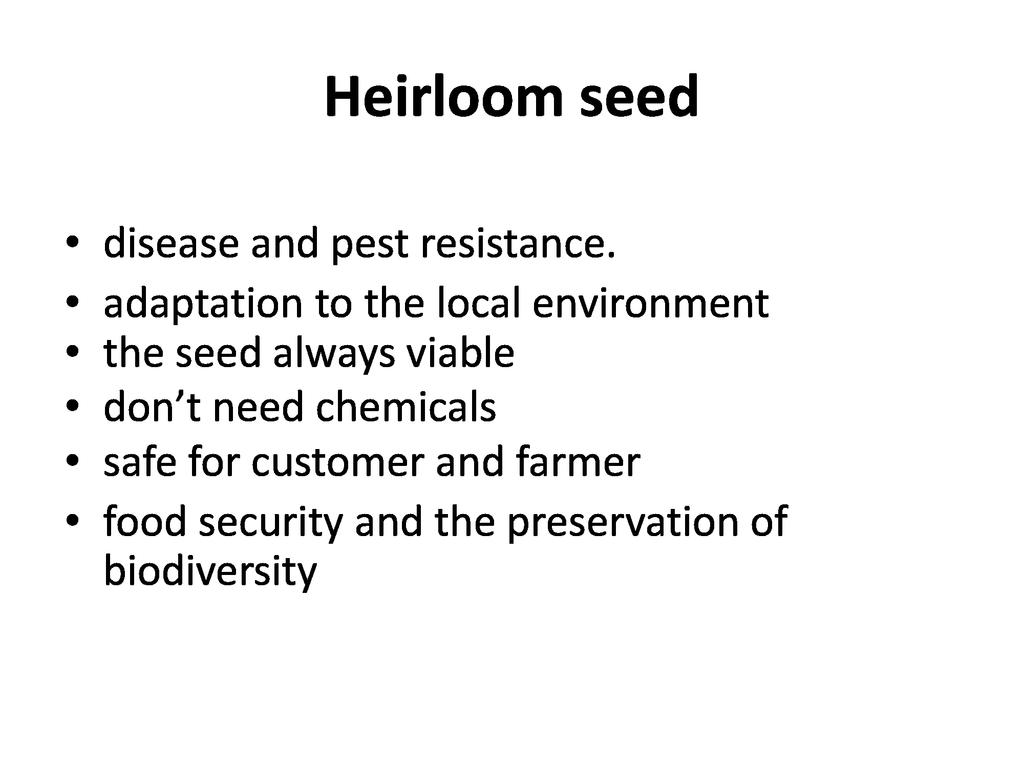 Heirloom seed

• disease and pest resistance.
• adaptation to the local environment
• the seed always viable
• don’t need chemicals
• safe for customer and farmer
• food security and the preservation of biodiversity